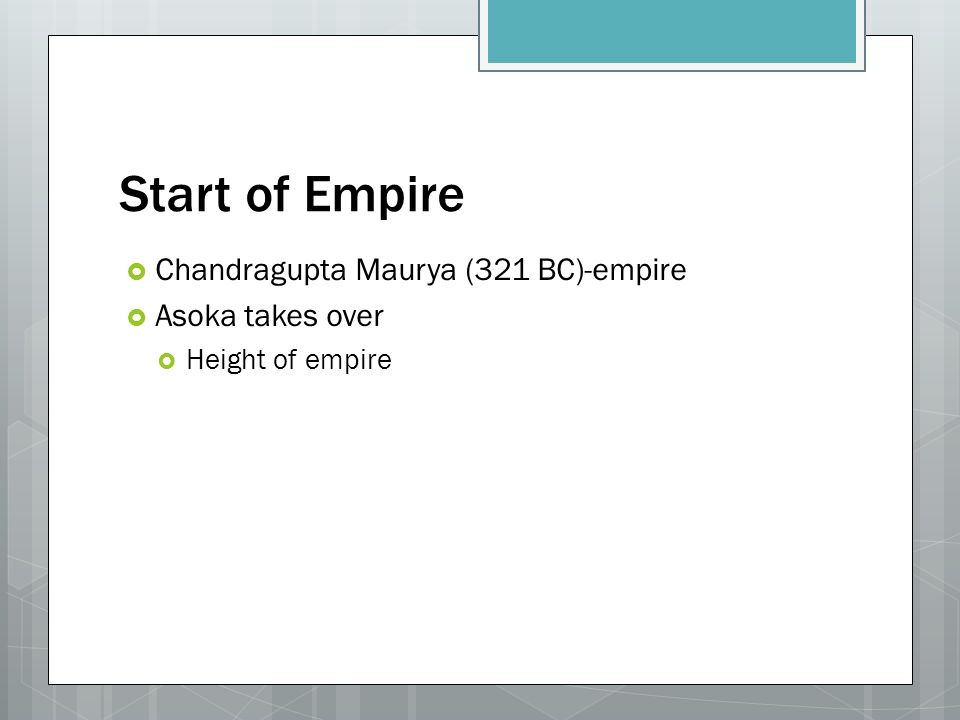 Start of Empire

Chandragupta Maurya (321 BC)-empire

Asoka takes over

Height of empire